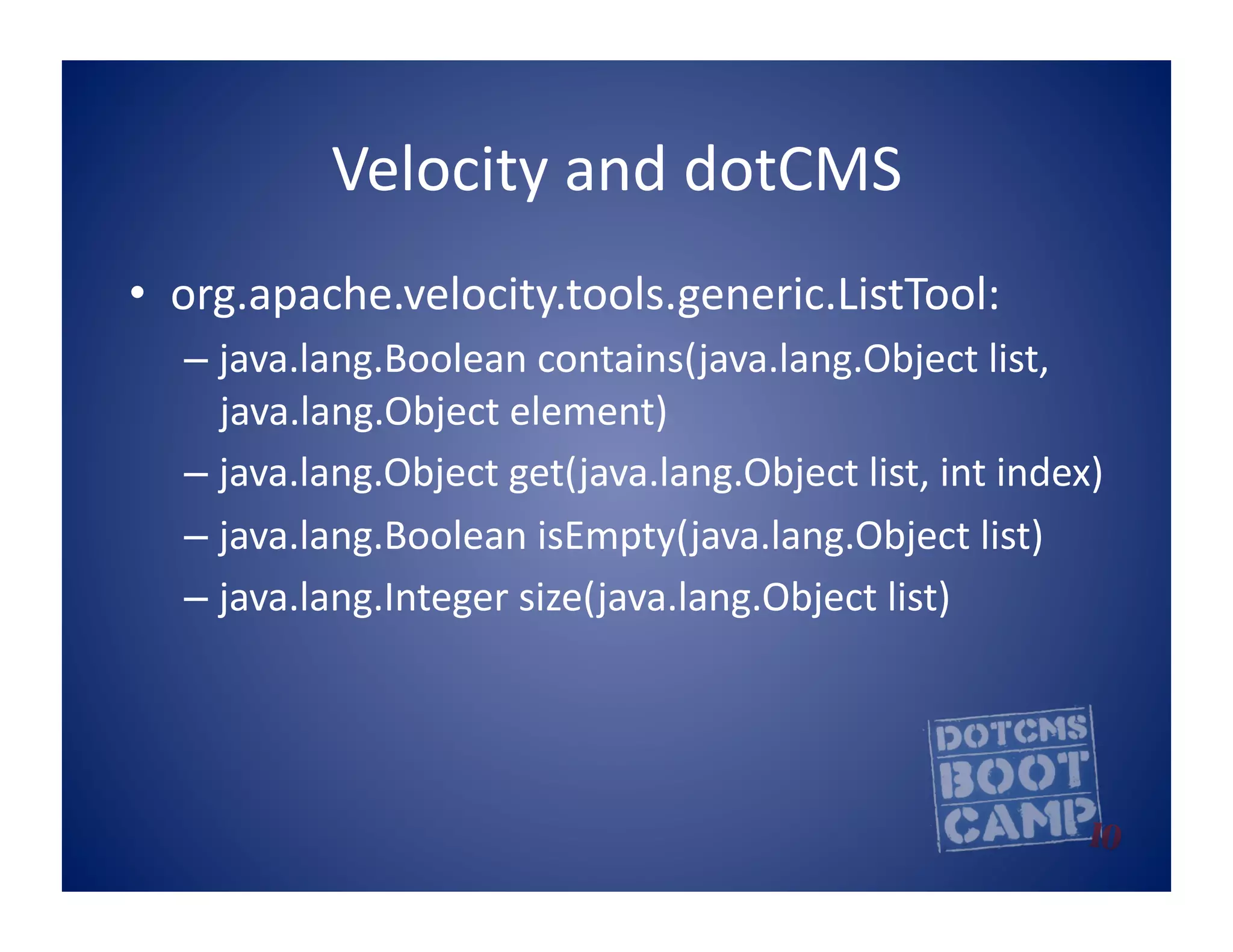 Velocity and dotCMS

• org.apache.velocity.tools.generic.ListTool:
– java.lang.Boolean contains(java.lang.Object list, java.lang.Object element)
– java.lang.Object get(java.lang.Object list, int index)
– java.lang.Boolean isEmpty(java.lang.Object list)
– java.lang.Integer size(java.lang.Object list)

DOTCMS BOOT CAMP 10